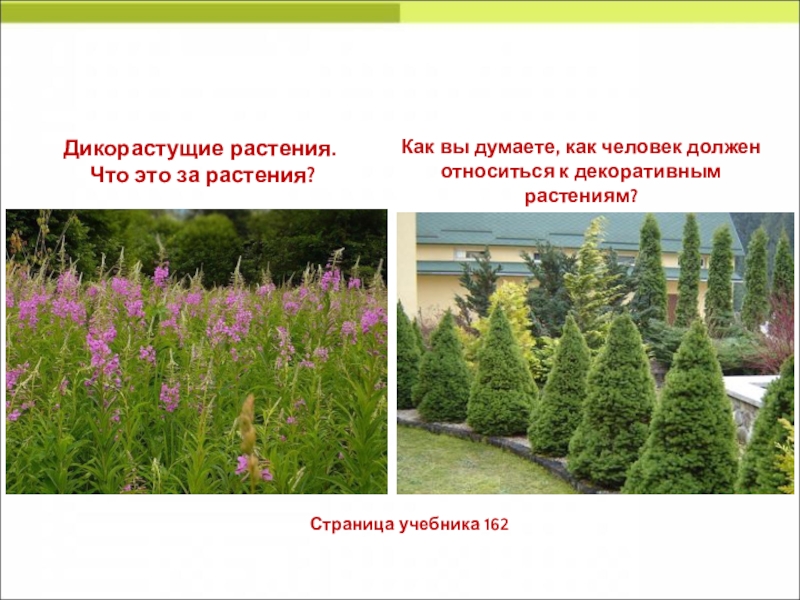 Дикорастущие растения.
Что это за растения?

Как вы думаете, как человек должен относиться к декоративным растениям?

Страница учебника 162